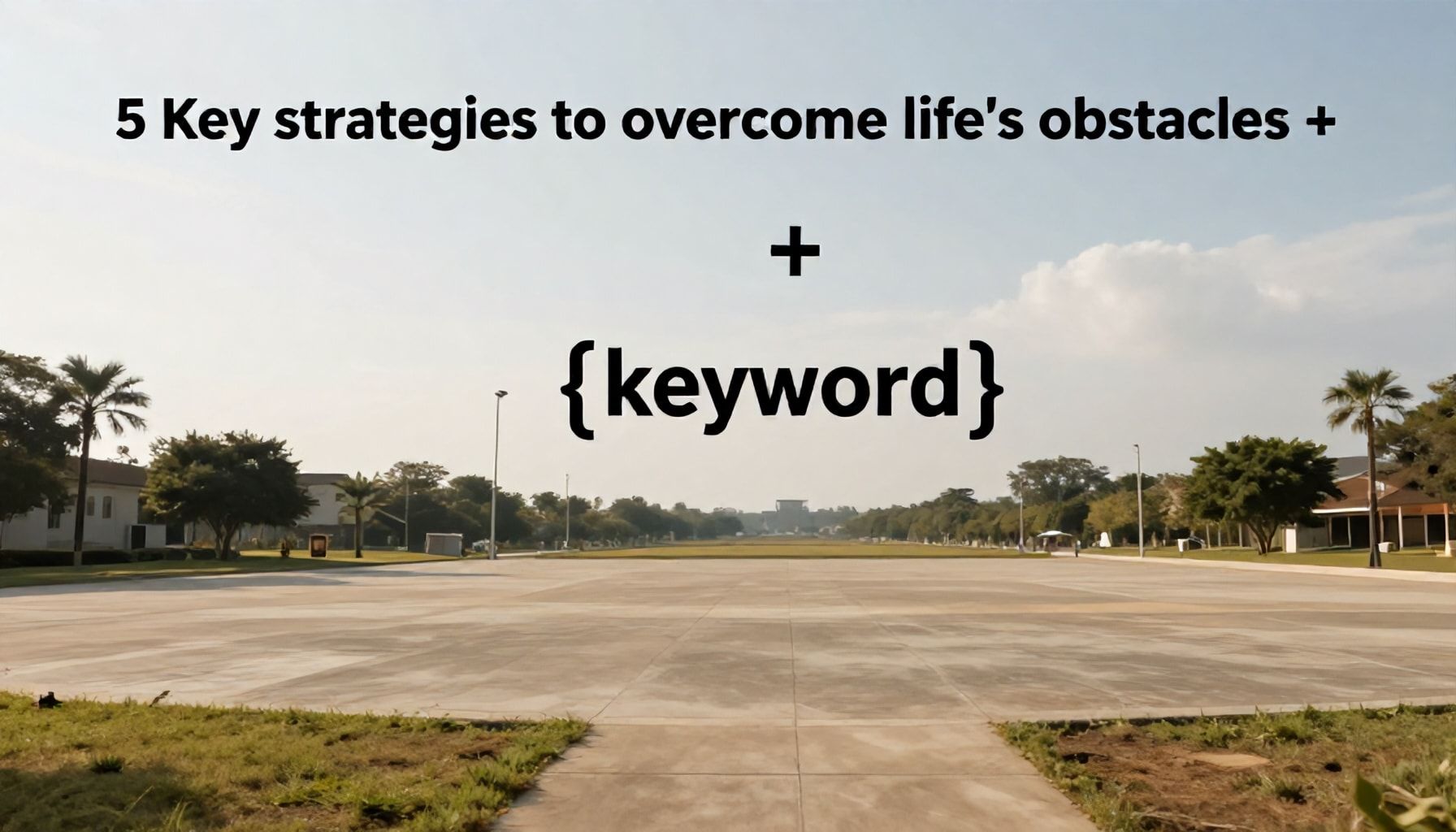 5 Key strategies to overcome life's obstacles +

+

{keyword}